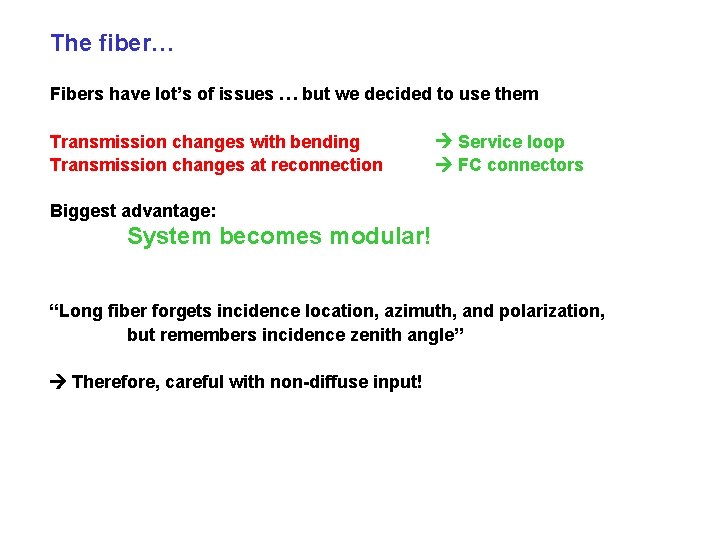 The fiber…

Fibers have lot’s of issues … but we decided to use them

Transmission changes with bending → Service loop
Transmission changes at reconnection → FC connectors

Biggest advantage:
System becomes modular!

“Long fiber forgets incidence location, azimuth, and polarization, but remembers incidence zenith angle”

→ Therefore, careful with non-diffuse input!